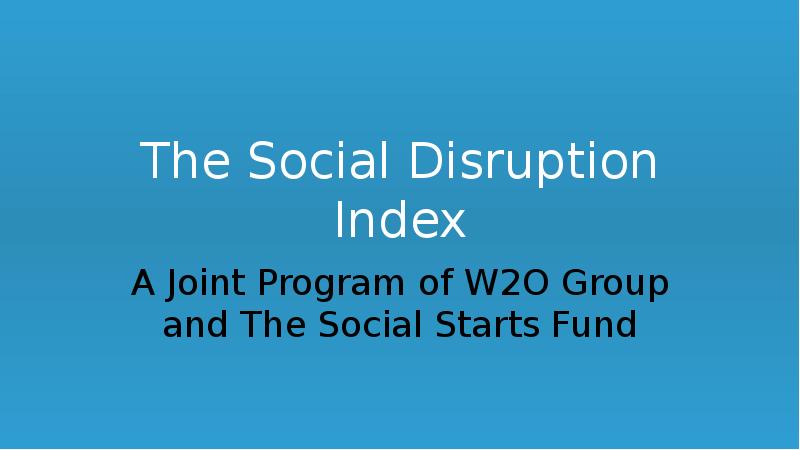 The Social Disruption Index

A Joint Program of W2O Group and The Social Starts Fund